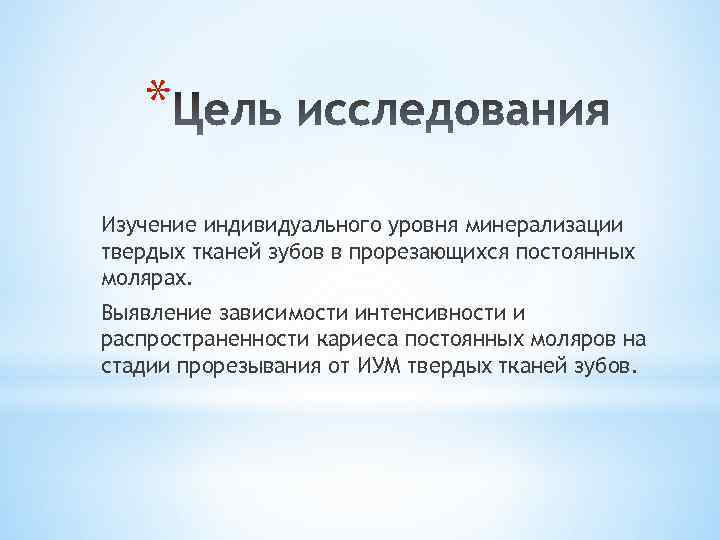 *Цель исследования

Изучение индивидуального уровня минерализации твердых тканей зубов в прорезающихся постоянных молярах.

Выявление зависимости интенсивности и распространенности кариеса постоянных моляров на стадии прорезывания от ИУМ твердых тканей зубов.